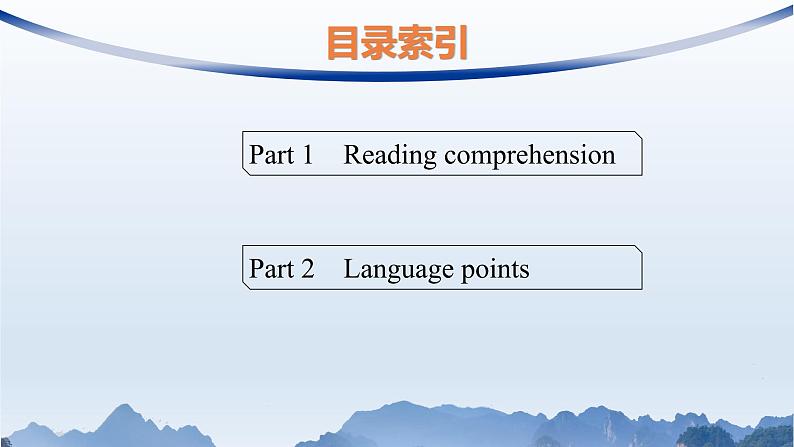 目录索引

Part 1 Reading comprehension

Part 2 Language points